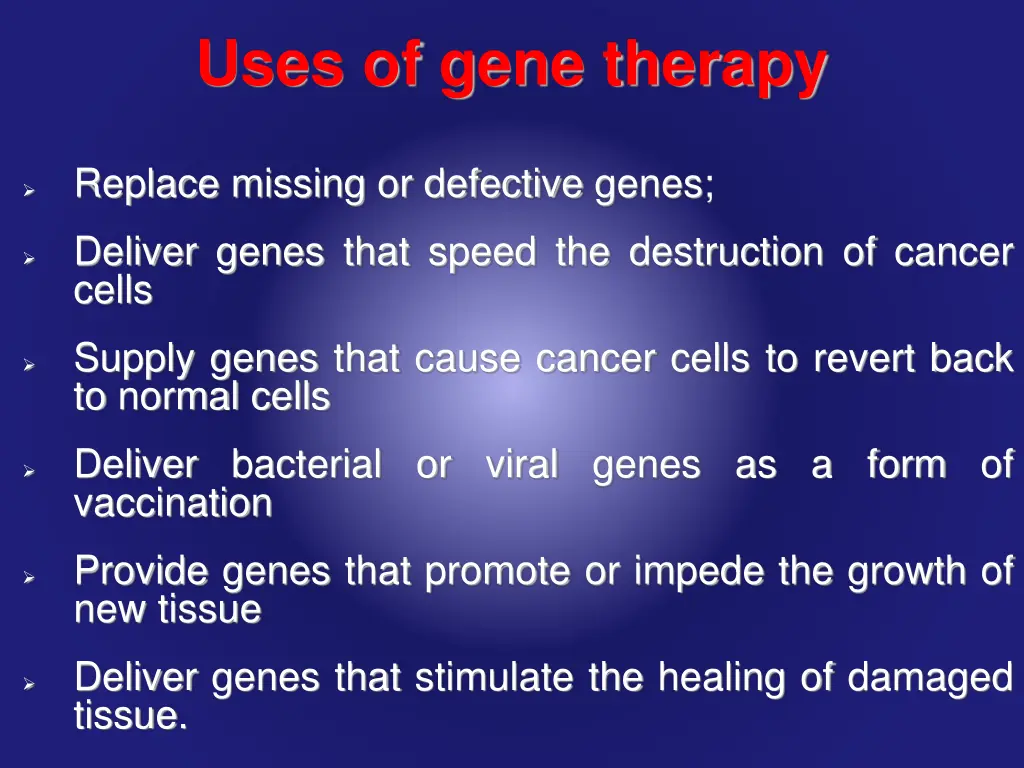 Uses of gene therapy

➢ Replace missing or defective genes;

➢ Deliver genes that speed the destruction of cancer cells

➢ Supply genes that cause cancer cells to revert back to normal cells

➢ Deliver bacterial or viral genes as a form of vaccination

➢ Provide genes that promote or impede the growth of new tissue

➢ Deliver genes that stimulate the healing of damaged tissue.